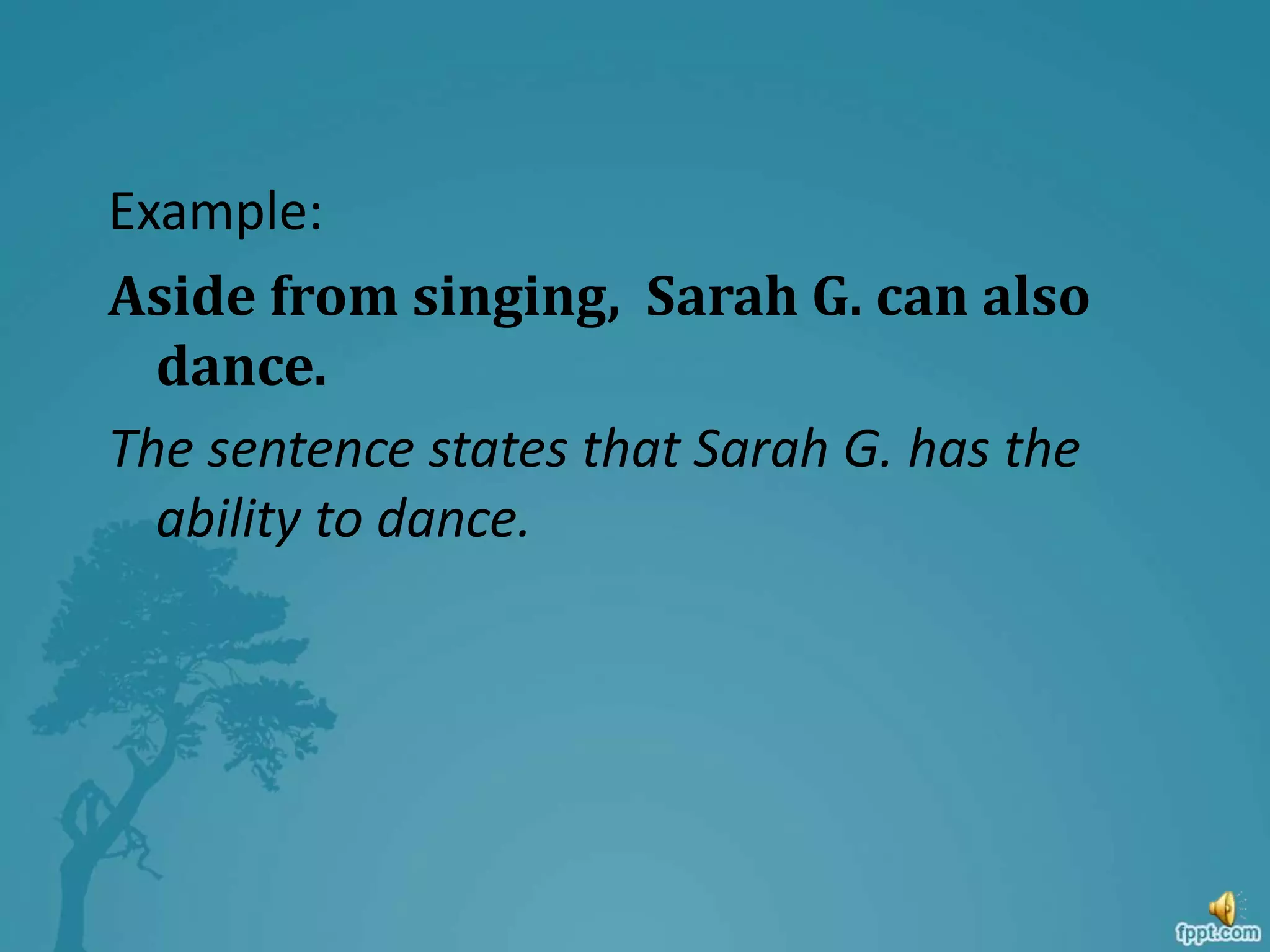 Example:

Aside from singing, Sarah G. can also dance.

The sentence states that Sarah G. has the ability to dance.

fppt.com